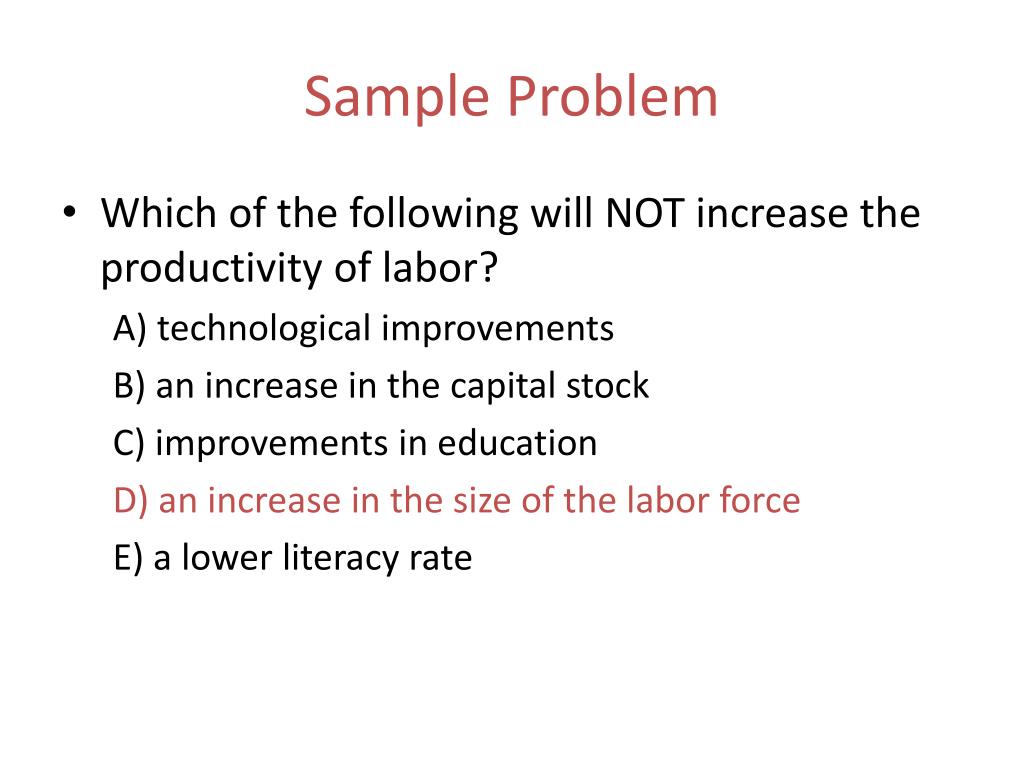 Sample Problem

• Which of the following will NOT increase the productivity of labor?

A) technological improvements

B) an increase in the capital stock

C) improvements in education

D) an increase in the size of the labor force

E) a lower literacy rate